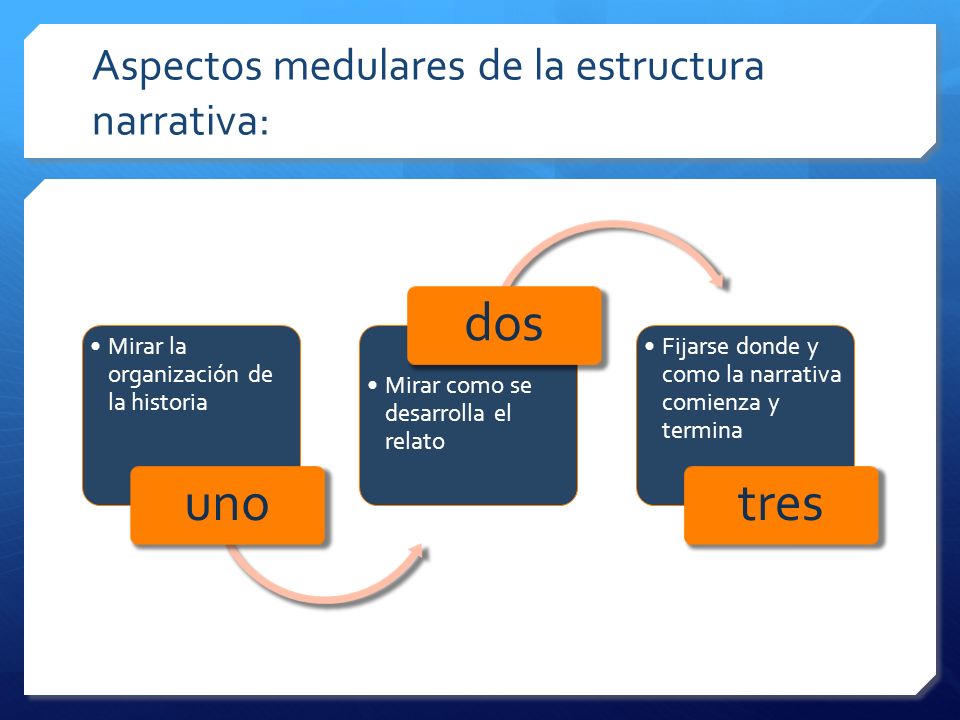 Aspectos medulares de la estructura narrativa:

• Mirar la organización de la historia

uno

dos

• Mirar como se desarrolla el relato

• Fijarse donde y como la narrativa comienza y termina

tres